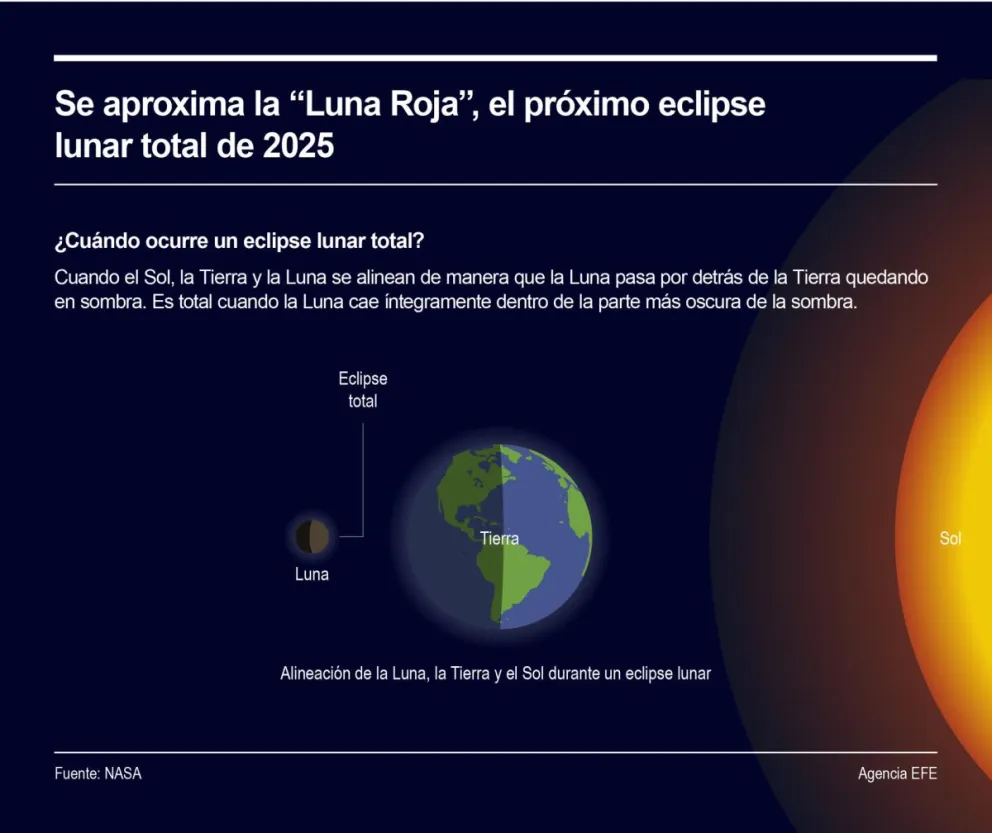 Se aproxima la “Luna Roja”, el próximo eclipse lunar total de 2025

¿Cuándo ocurre un eclipse lunar total?

Cuando el Sol, la Tierra y la Luna se alinean de manera que la Luna pasa por detrás de la Tierra quedando en sombra. Es total cuando la Luna cae íntegramente dentro de la parte más oscura de la sombra.

Eclipse total

Luna

Tierra

Sol

Alineación de la Luna, la Tierra y el Sol durante un eclipse lunar

Fuente: NASA

Agencia EFE